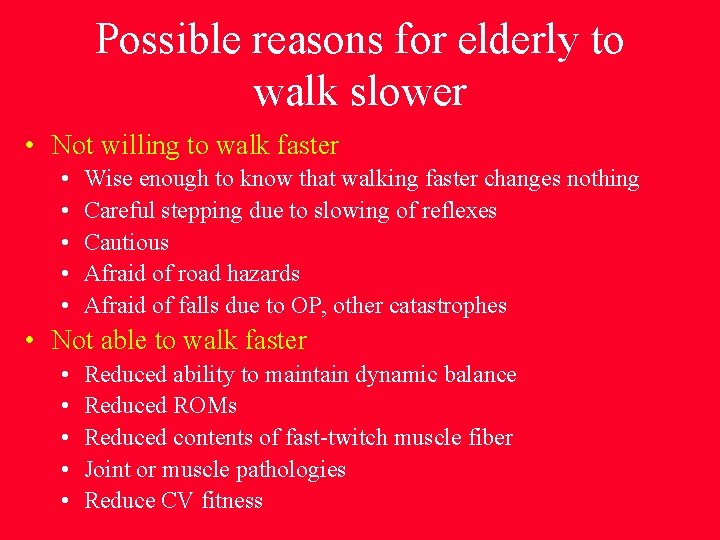 Possible reasons for elderly to walk slower

• Not willing to walk faster
  • Wise enough to know that walking faster changes nothing
  • Careful stepping due to slowing of reflexes
  • Cautious
  • Afraid of road hazards
  • Afraid of falls due to OP, other catastrophes
• Not able to walk faster
  • Reduced ability to maintain dynamic balance
  • Reduced ROMs
  • Reduced contents of fast-twitch muscle fiber
  • Joint or muscle pathologies
  • Reduce CV fitness